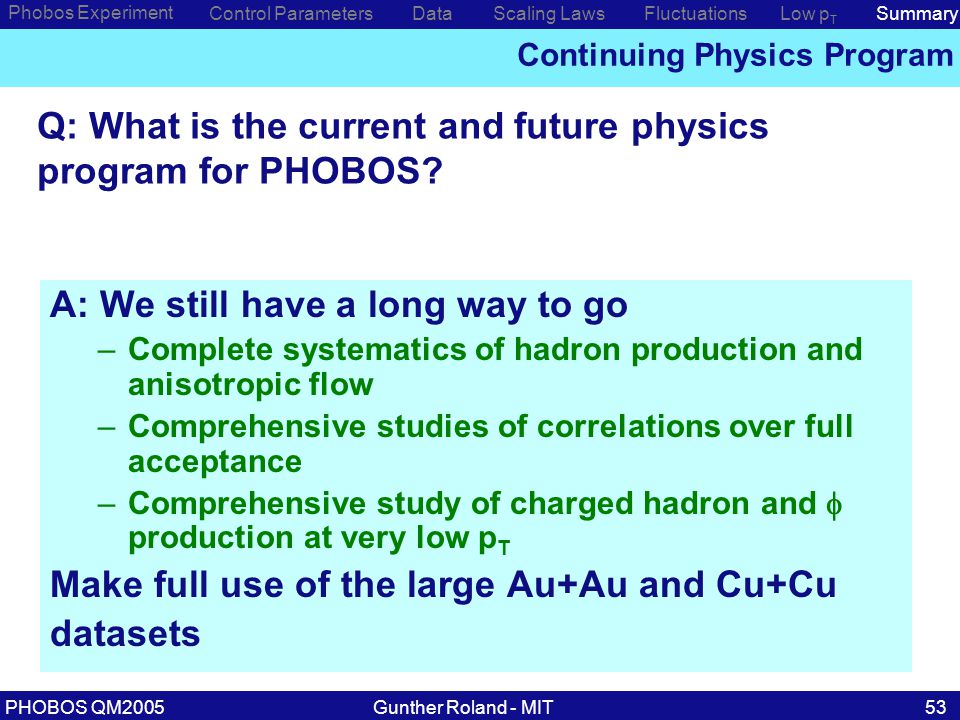 Phobos Experiment Control Parameters Data Scaling Laws Fluctuations Low $p_T$ Summary

Continuing Physics Program

Q: What is the current and future physics program for PHOBOS?

A: We still have a long way to go

– Complete systematics of hadron production and anisotropic flow

– Comprehensive studies of correlations over full acceptance

– Comprehensive study of charged hadron and $\phi$ production at very low $p_T$

Make full use of the large Au+Au and Cu+Cu datasets

PHOBOS QM2005 Gunther Roland - MIT 53